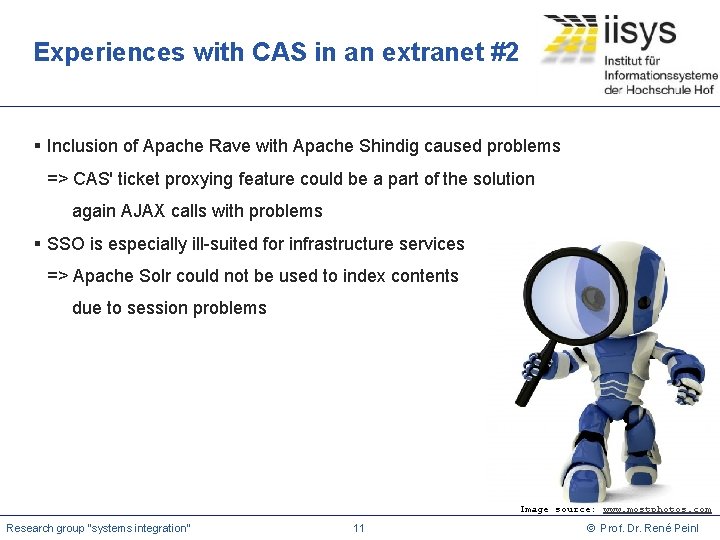 Experiences with CAS in an extranet #2

iisys
Institut für Informationssysteme der Hochschule Hof

▪ Inclusion of Apache Rave with Apache Shindig caused problems
=> CAS' ticket proxying feature could be a part of the solution
again AJAX calls with problems

▪ SSO is especially ill-suited for infrastructure services
=> Apache Solr could not be used to index contents
due to session problems

Image source: www.mostphotos.com

Research group "systems integration"
11
© Prof. Dr. René Peinl